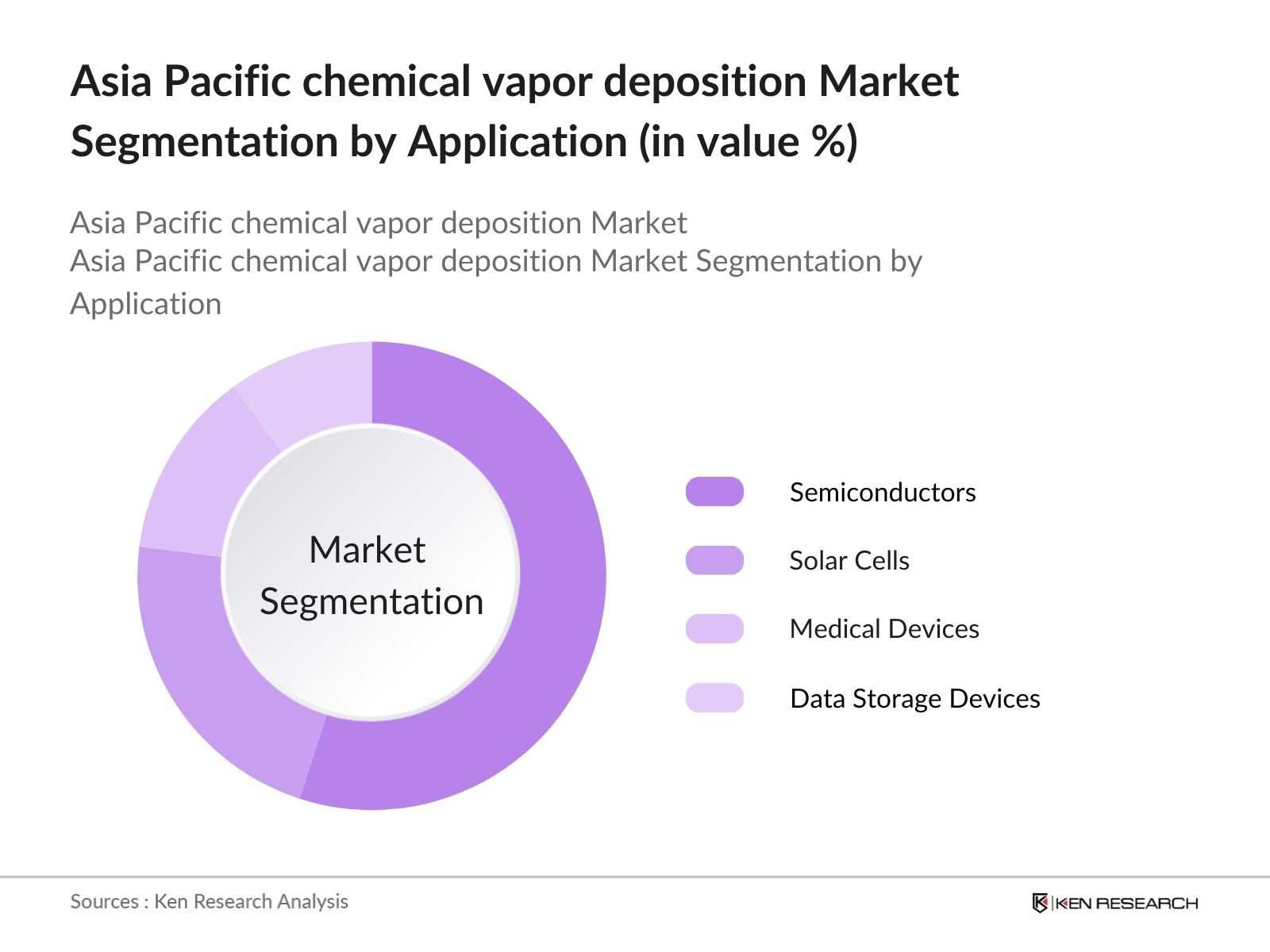 Asia Pacific chemical vapor deposition Market Segmentation by Application (in value %)

Asia Pacific chemical vapor deposition Market
Asia Pacific chemical vapor deposition Market Segmentation by Application

Market Segmentation

Semiconductors

Solar Cells

Medical Devices

Data Storage Devices

Sources : Ken Research Analysis

KEN RESEARCH